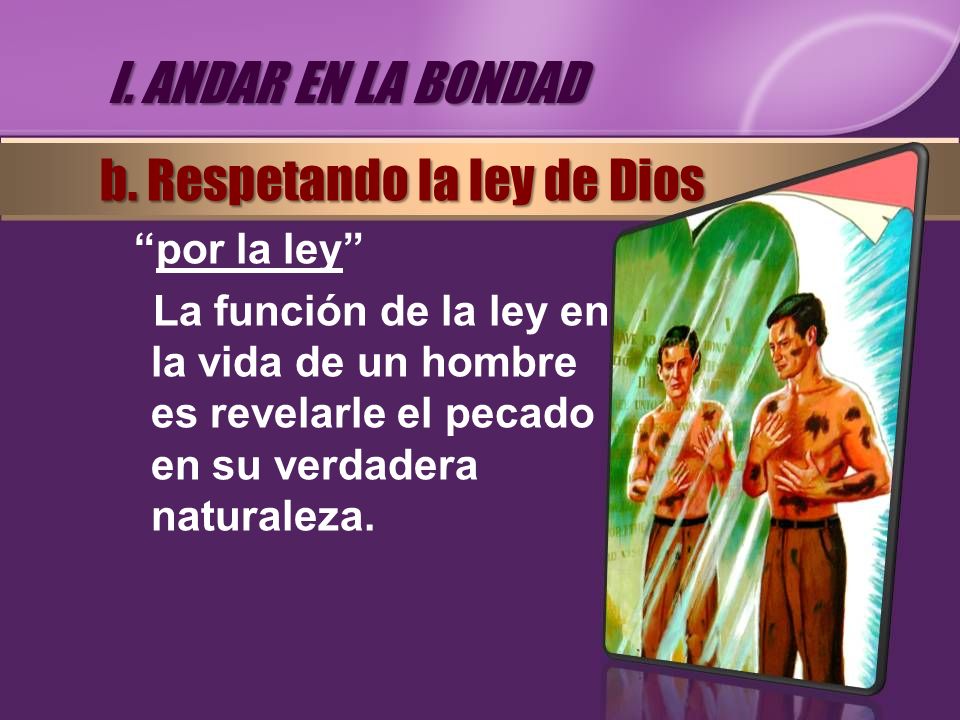 I. ANDAR EN LA BONDAD

b. Respetando la ley de Dios

“por la ley”

La función de la ley en la vida de un hombre es revelarle el pecado en su verdadera naturaleza.